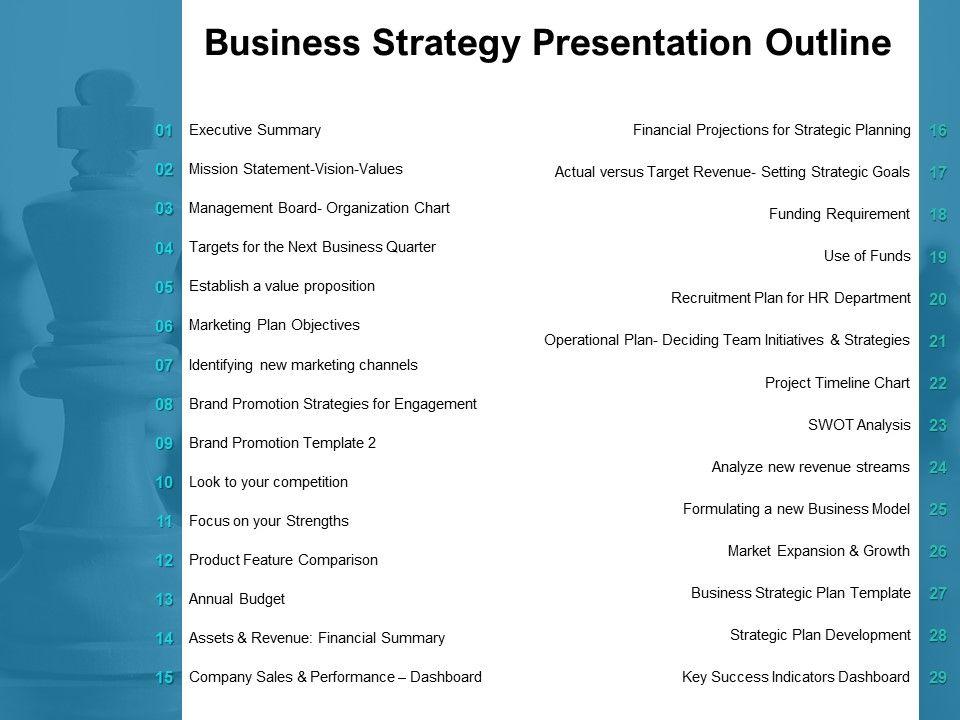 Business Strategy Presentation Outline

01 Executive Summary

02 Mission Statement-Vision-Values

03 Management Board- Organization Chart

04 Targets for the Next Business Quarter

05 Establish a value proposition

06 Marketing Plan Objectives

07 Identifying new marketing channels

08 Brand Promotion Strategies for Engagement

09 Brand Promotion Template 2

10 Look to your competition

11 Focus on your Strengths

12 Product Feature Comparison

13 Annual Budget

14 Assets & Revenue: Financial Summary

15 Company Sales & Performance – Dashboard

Financial Projections for Strategic Planning 16

Actual versus Target Revenue- Setting Strategic Goals 17

Funding Requirement 18

Use of Funds 19

Recruitment Plan for HR Department 20

Operational Plan- Deciding Team Initiatives & Strategies 21

Project Timeline Chart 22

SWOT Analysis 23

Analyze new revenue streams 24

Formulating a new Business Model 25

Market Expansion & Growth 26

Business Strategic Plan Template 27

Strategic Plan Development 28

Key Success Indicators Dashboard 29